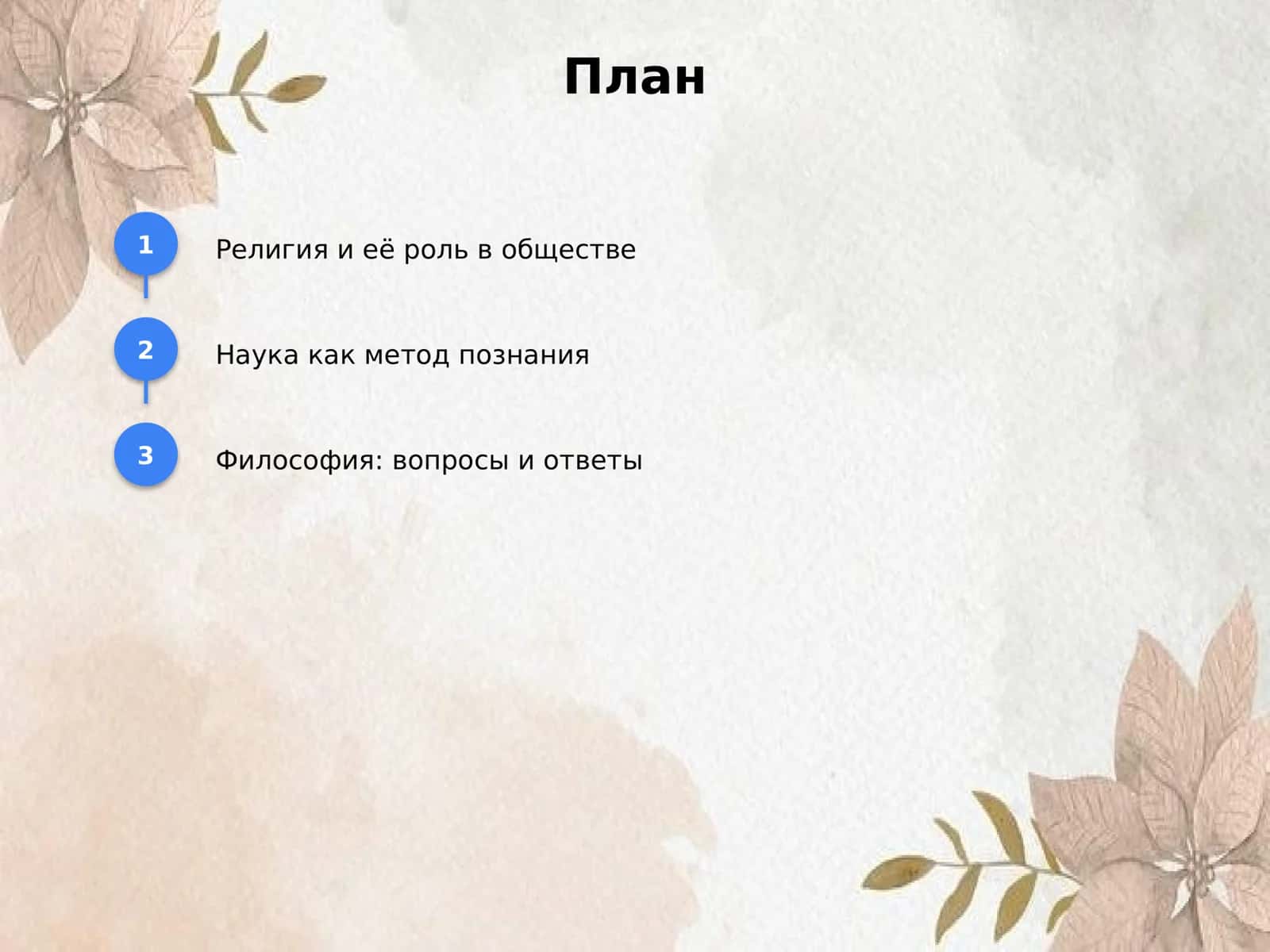 План

1

Религия и её роль в обществе

2

Наука как метод познания

3

Философия: вопросы и ответы